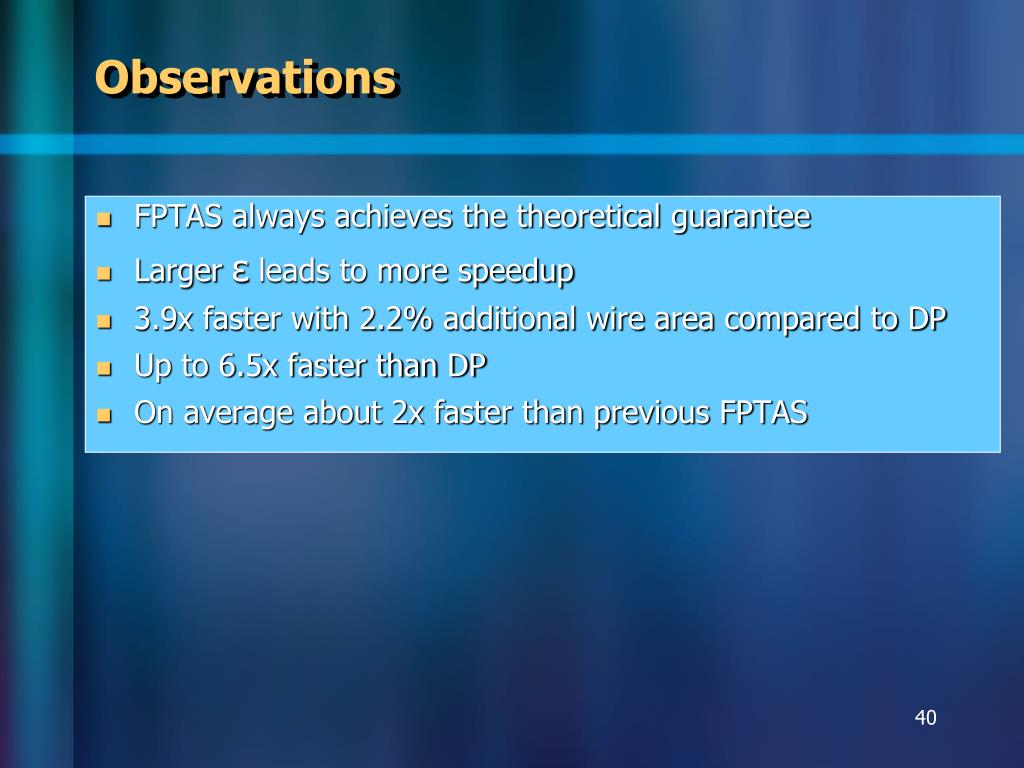 Observations

- FPTAS always achieves the theoretical guarantee
- Larger ε leads to more speedup
- 3.9x faster with 2.2% additional wire area compared to DP
- Up to 6.5x faster than DP
- On average about 2x faster than previous FPTAS

40